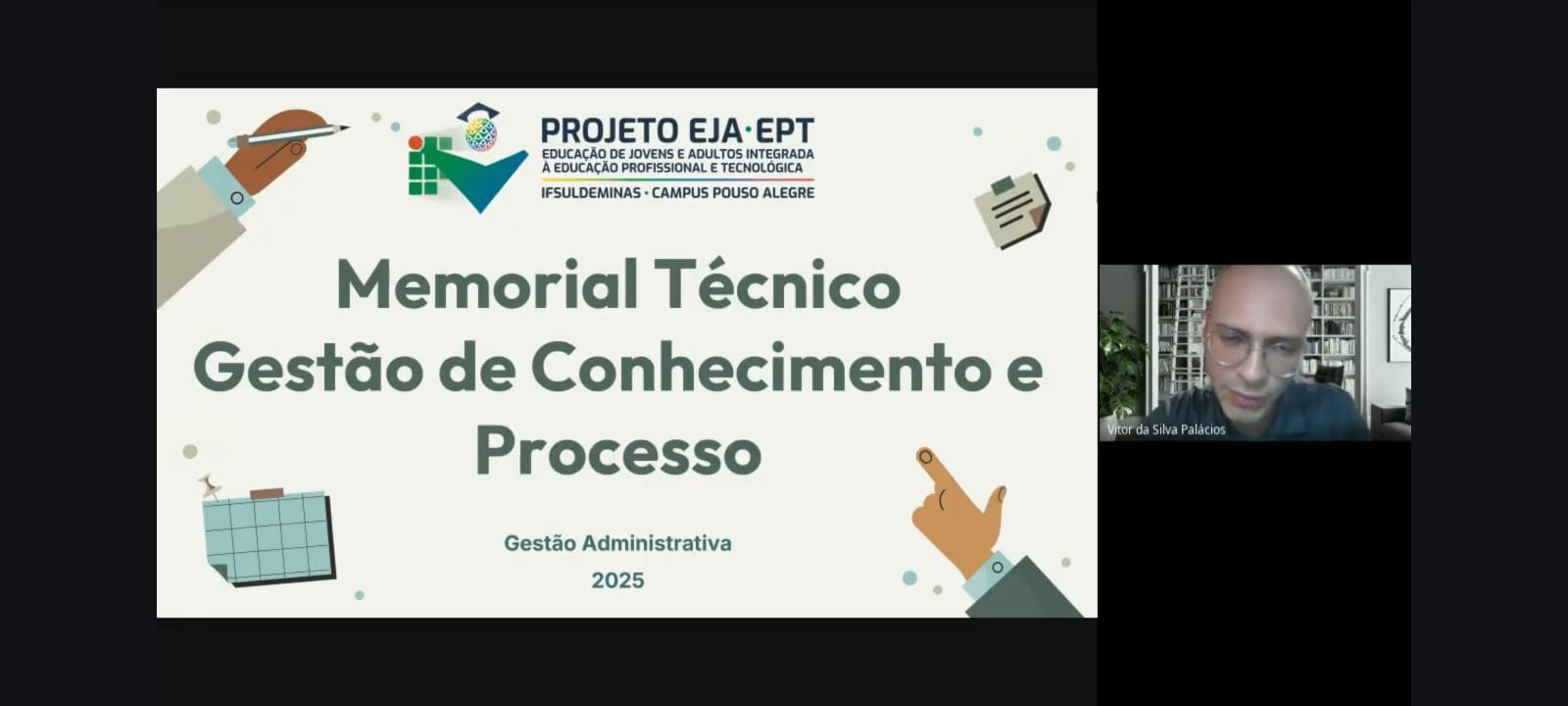 PROJETO EJA·EPT
EDUCAÇÃO DE JOVENS E ADULTOS INTEGRADA À EDUCAÇÃO PROFISSIONAL E TECNOLÓGICA
IFSULDEMINAS · CAMPUS POUSO ALEGRE

Memorial Técnico
Gestão de Conhecimento e Processo

Gestão Administrativa
2025

Vitor da Silva Palácios